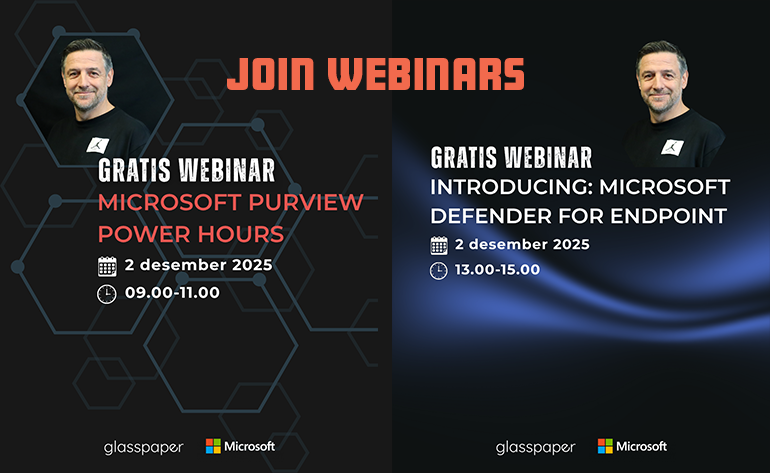 JOIN WEBINARS

GRATIS WEBINAR
MICROSOFT PURVIEW POWER HOURS
2 desember 2025
09.00-11.00

glasspaper Microsoft

GRATIS WEBINAR
INTRODUCING: MICROSOFT DEFENDER FOR ENDPOINT
2 desember 2025
13.00-15.00

glasspaper Microsoft